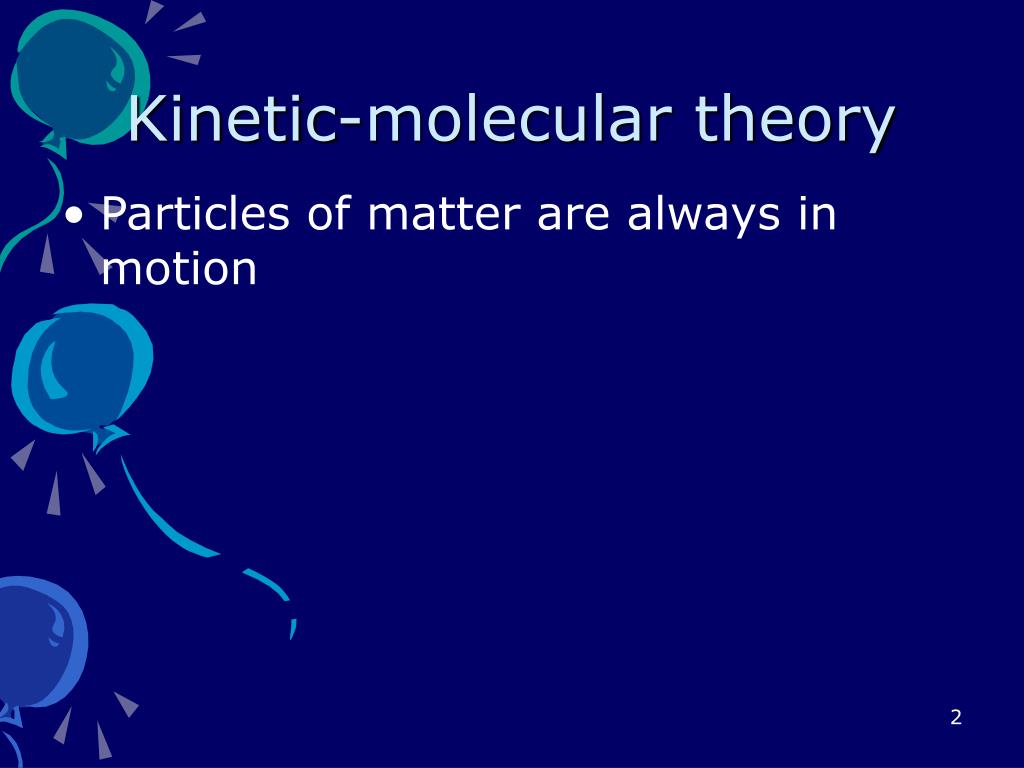 Kinetic-molecular theory

• Particles of matter are always in motion

2